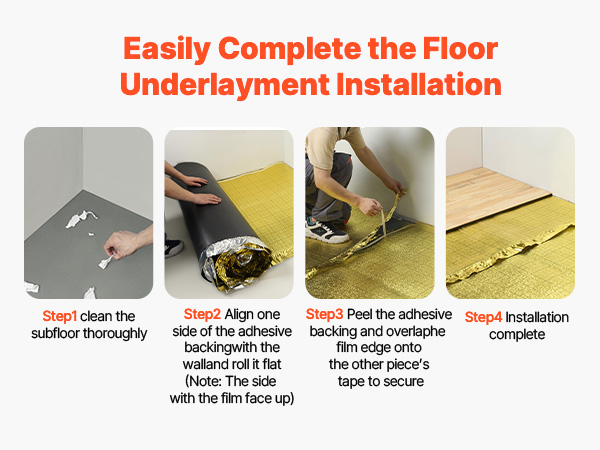 Easily Complete the Floor Underlayment Installation

Step1 clean the subfloor thoroughly

Step2 Align one side of the adhesive backingwith the walland roll it flat (Note: The side with the film face up)

Step3 Peel the adhesive backing and overlaphe film edge onto the other piece's tape to secure

Step4 Installation complete